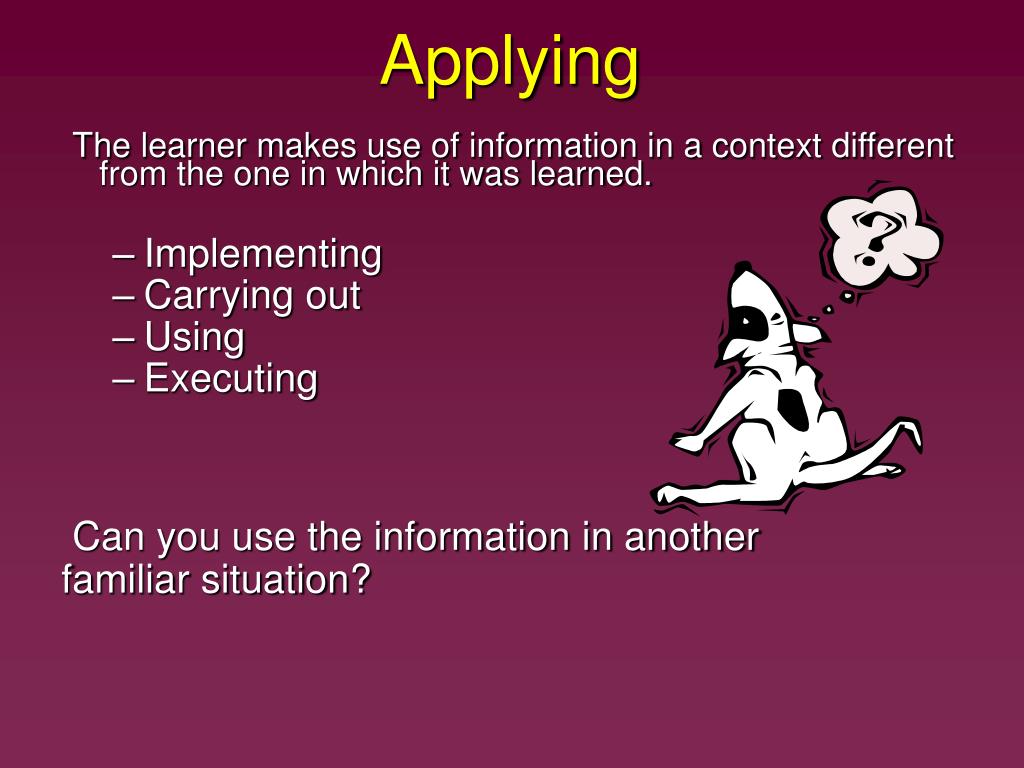 Applying

The learner makes use of information in a context different from the one in which it was learned.

– Implementing
– Carrying out
– Using
– Executing

?

Can you use the information in another familiar situation?